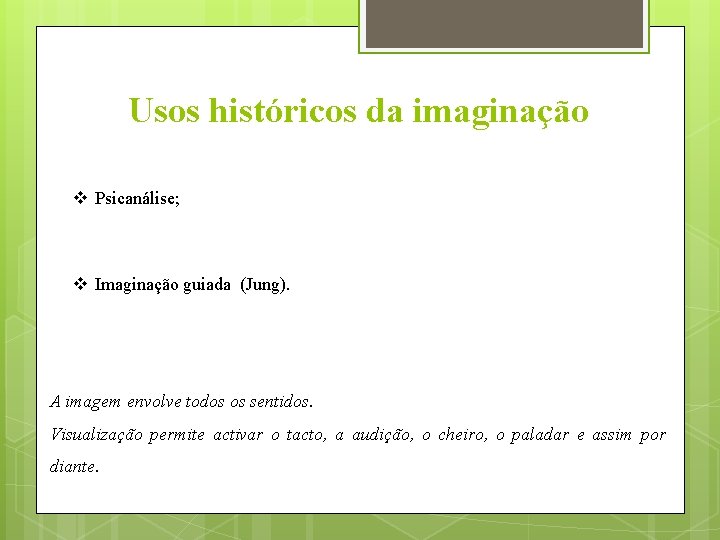 Usos históricos da imaginação

❖ Psicanálise;

❖ Imaginação guiada (Jung).

A imagem envolve todos os sentidos.

Visualização permite activar o tacto, a audição, o cheiro, o paladar e assim por diante.